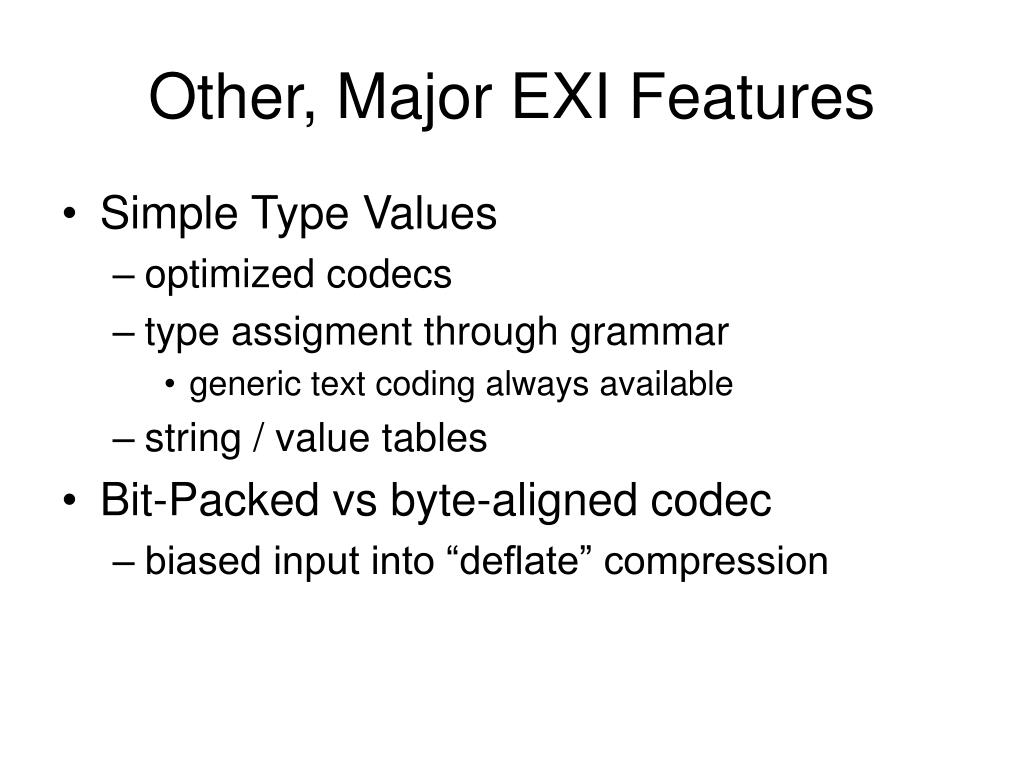 Other, Major EXI Features

• Simple Type Values
– optimized codecs
– type assigment through grammar
• generic text coding always available
– string / value tables
• Bit-Packed vs byte-aligned codec
– biased input into “deflate” compression